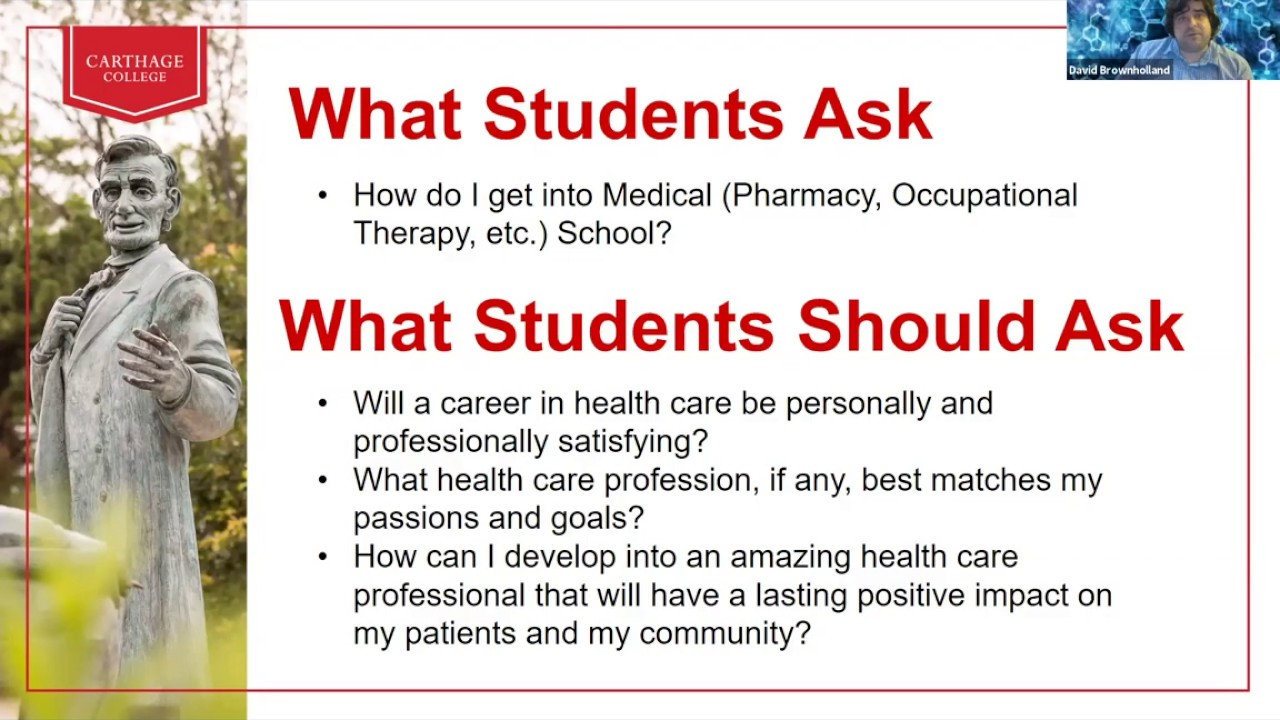 CARTHAGE COLLEGE

David Brownholland

What Students Ask

• How do I get into Medical (Pharmacy, Occupational Therapy, etc.) School?

What Students Should Ask

• Will a career in health care be personally and professionally satisfying?
• What health care profession, if any, best matches my passions and goals?
• How can I develop into an amazing health care professional that will have a lasting positive impact on my patients and my community?